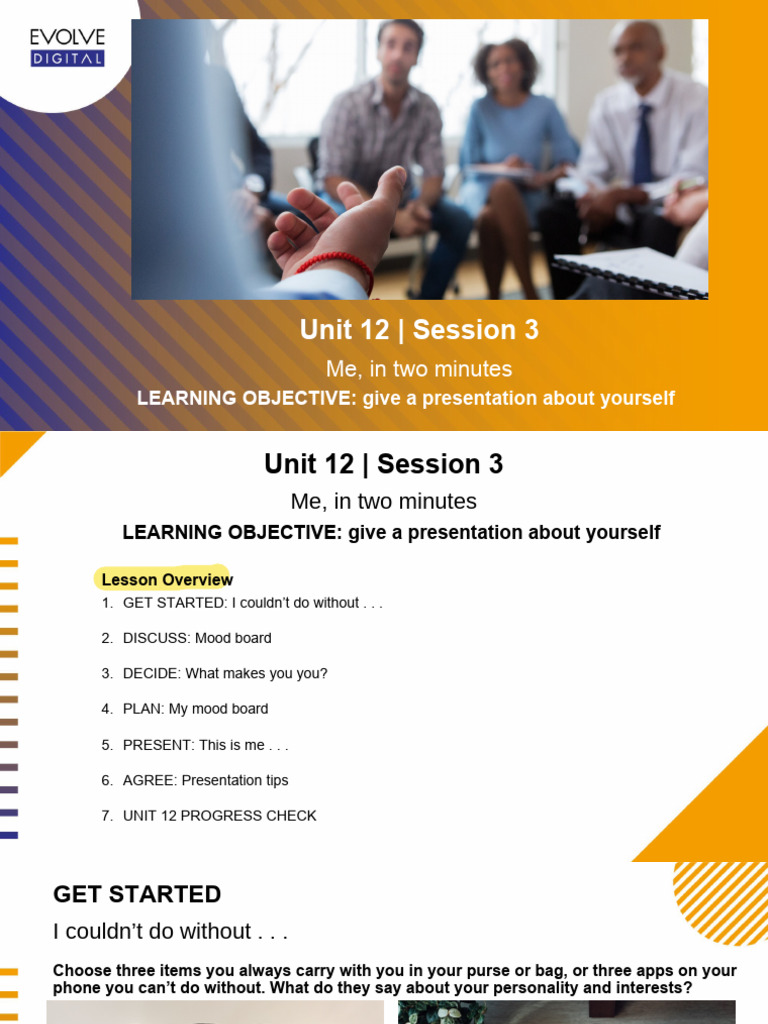 EVOLVE
DIGITAL

Unit 12 | Session 3

Me, in two minutes

LEARNING OBJECTIVE: give a presentation about yourself

Unit 12 | Session 3

Me, in two minutes

LEARNING OBJECTIVE: give a presentation about yourself

Lesson Overview

1. GET STARTED: I couldn't do without . . .
2. DISCUSS: Mood board
3. DECIDE: What makes you you?
4. PLAN: My mood board
5. PRESENT: This is me . . .
6. AGREE: Presentation tips
7. UNIT 12 PROGRESS CHECK

GET STARTED

I couldn't do without . . .

Choose three items you always carry with you in your purse or bag, or three apps on your phone you can't do without. What do they say about your personality and interests?